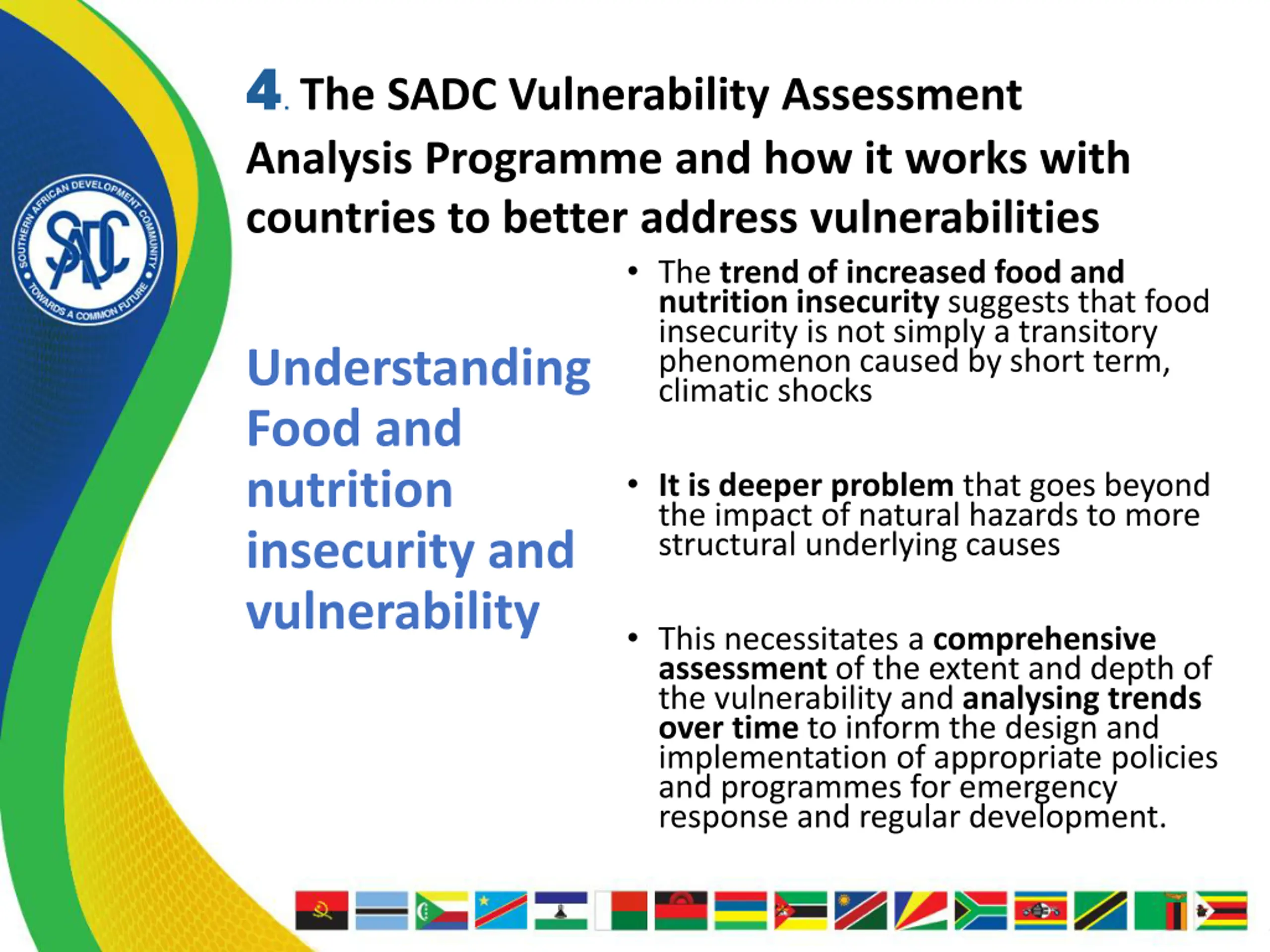 SOUTHERN AFRICAN DEVELOPMENT COMMUNITY
SADC
TOWARDS A COMMON FUTURE

4. The SADC Vulnerability Assessment Analysis Programme and how it works with countries to better address vulnerabilities

Understanding Food and nutrition insecurity and vulnerability

• The trend of increased food and nutrition insecurity suggests that food insecurity is not simply a transitory phenomenon caused by short term, climatic shocks

• It is deeper problem that goes beyond the impact of natural hazards to more structural underlying causes

• This necessitates a comprehensive assessment of the extent and depth of the vulnerability and analysing trends over time to inform the design and implementation of appropriate policies and programmes for emergency response and regular development.